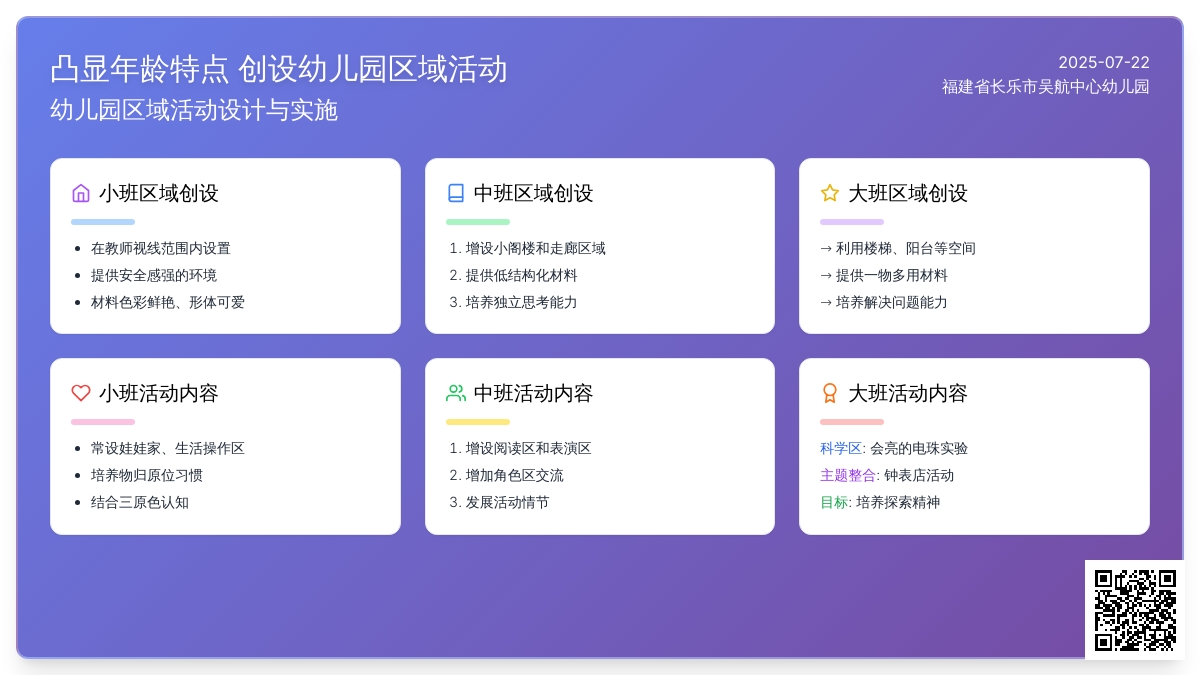 凸显年龄特点 创设幼儿园区域活动
幼儿园区域活动设计与实施

2025-07-22
福建省长乐市吴航中心幼儿园

小班区域创设

- 在教师视线范围内设置
- 提供安全感强的环境
- 材料色彩鲜艳、形体可爱

中班区域创设

1. 增设小阁楼和走廊区域
2. 提供低结构化材料
3. 培养独立思考能力

大班区域创设

→ 利用楼梯、阳台等空间
→ 提供一物多用材料
→ 培养解决问题能力

小班活动内容

- 常设娃娃家、生活操作区
- 培养物归原位习惯
- 结合三原色认知

中班活动内容

1. 增设阅读区和表演区
2. 增加角色区交流
3. 发展活动情节

大班活动内容

科学区: 会亮的电珠实验
主题整合: 钟表店活动
目标: 培养探索精神